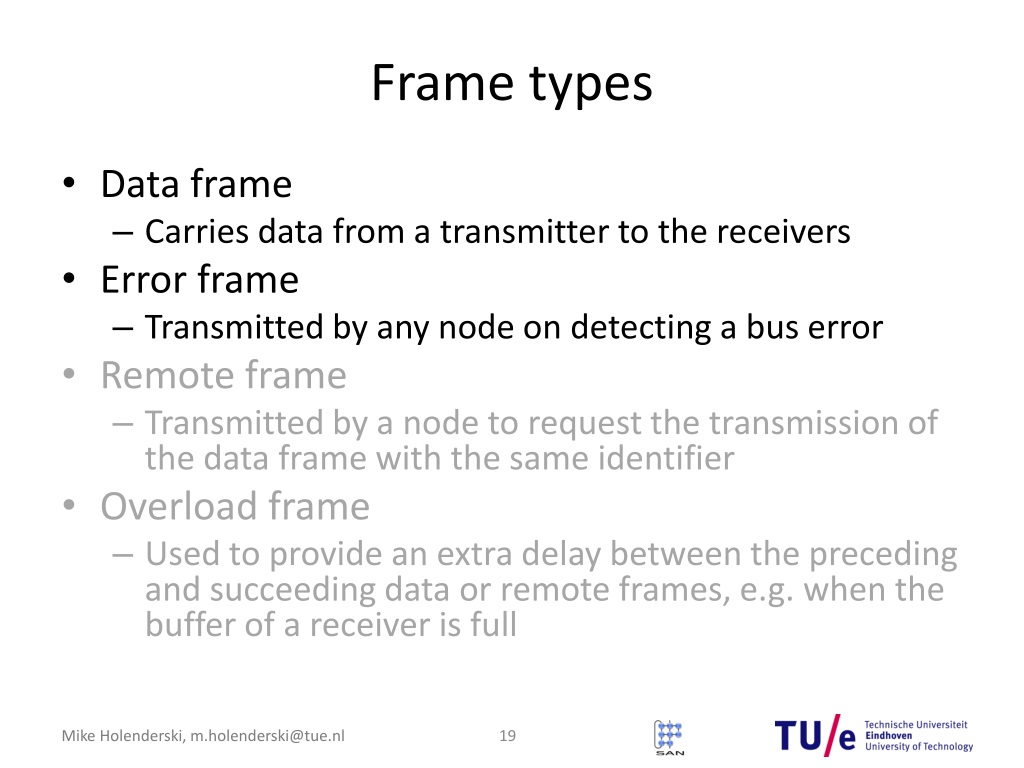 Frame types

• Data frame
– Carries data from a transmitter to the receivers
• Error frame
– Transmitted by any node on detecting a bus error
• Remote frame
– Transmitted by a node to request the transmission of the data frame with the same identifier
• Overload frame
– Used to provide an extra delay between the preceding and succeeding data or remote frames, e.g. when the buffer of a receiver is full

Mike Holenderski, m.holenderski@tue.nl
19
SAN
TU/e Technische Universiteit Eindhoven University of Technology